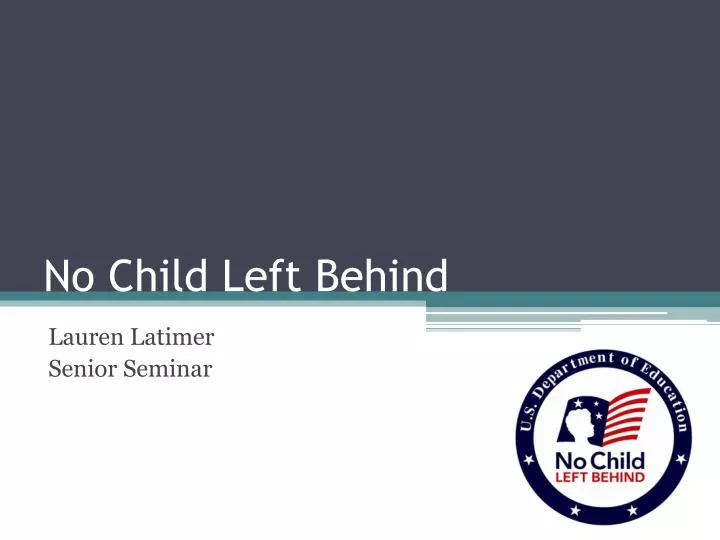 No Child Left Behind

Lauren Latimer
Senior Seminar

U.S. Department of Education
No Child
LEFT BEHIND